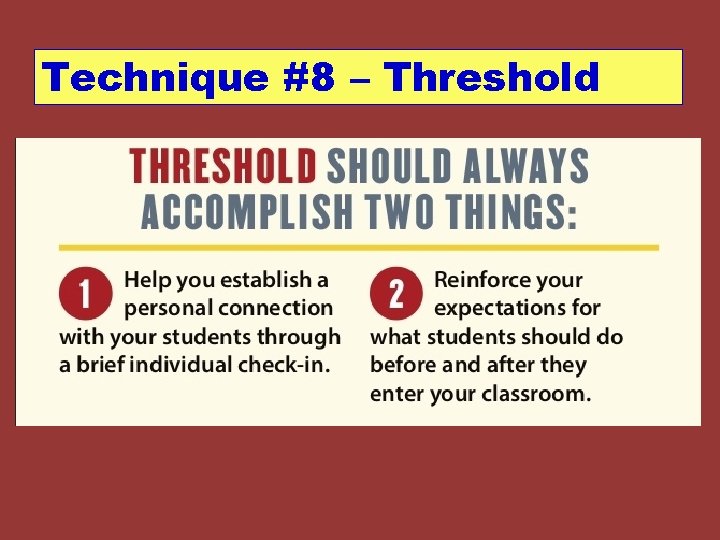 Technique #8 – Threshold

THRESHOLD SHOULD ALWAYS ACCOMPLISH TWO THINGS:

1 Help you establish a personal connection with your students through a brief individual check-in.

2 Reinforce your expectations for what students should do before and after they enter your classroom.